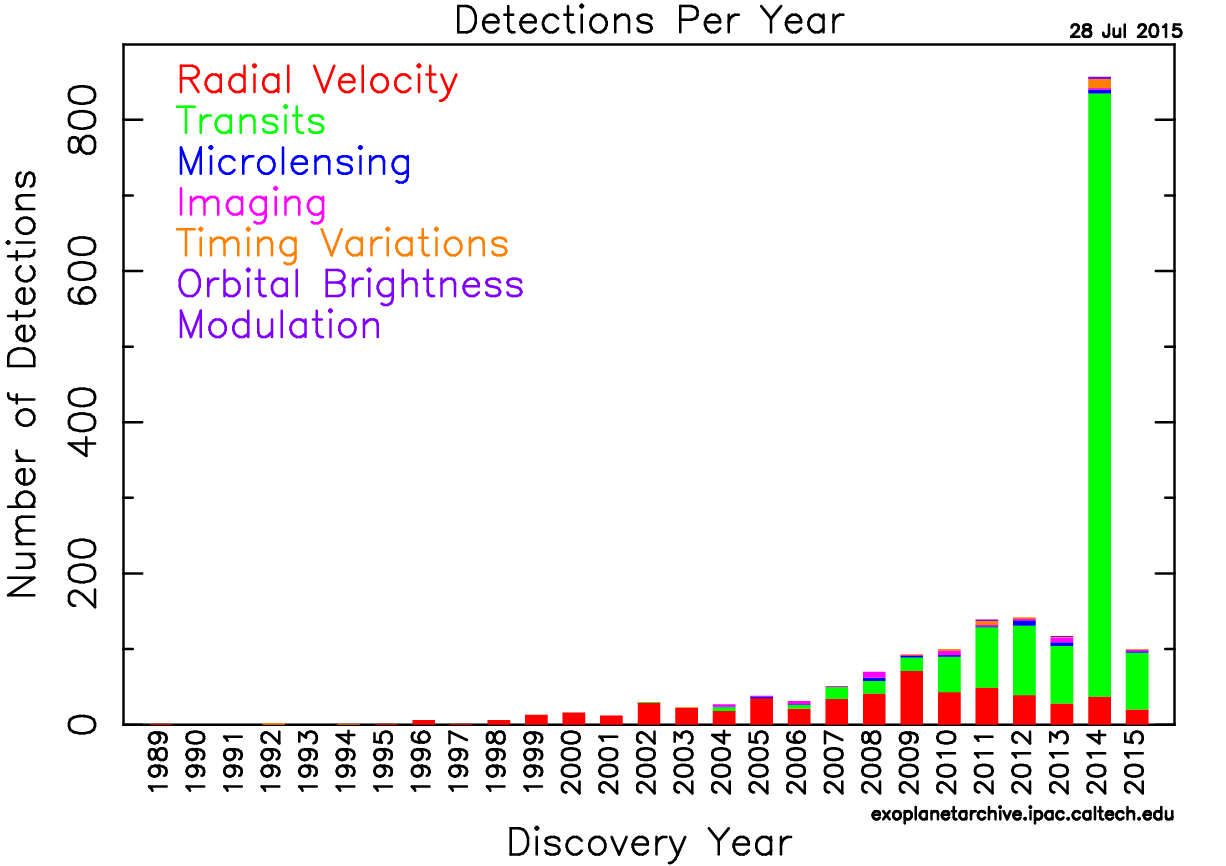 Detections Per Year

28 Jul 2015

Radial Velocity
Transits
Microlensing
Imaging
Timing Variations
Orbital Brightness
Modulation

Number of Detections

0
200
400
600
800

1989
1990
1991
1992
1993
1994
1995
1996
1997
1998
1999
2000
2001
2002
2003
2004
2005
2006
2007
2008
2009
2010
2011
2012
2013
2014
2015

exoplanetarchive.ipac.caltech.edu

Discovery Year